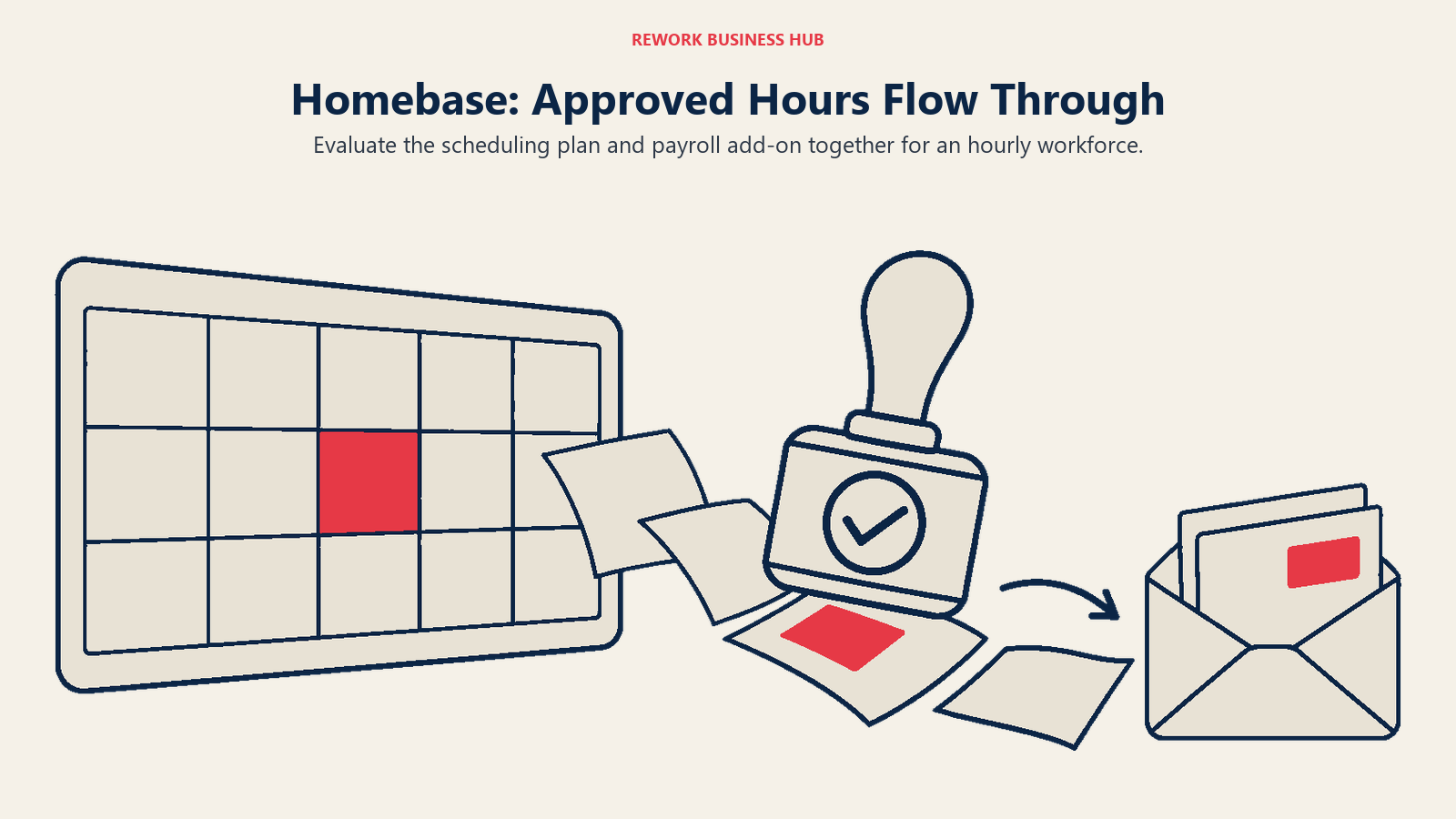 REWORK BUSINESS HUB

Homebase: Approved Hours Flow Through

Evaluate the scheduling plan and payroll add-on together for an hourly workforce.